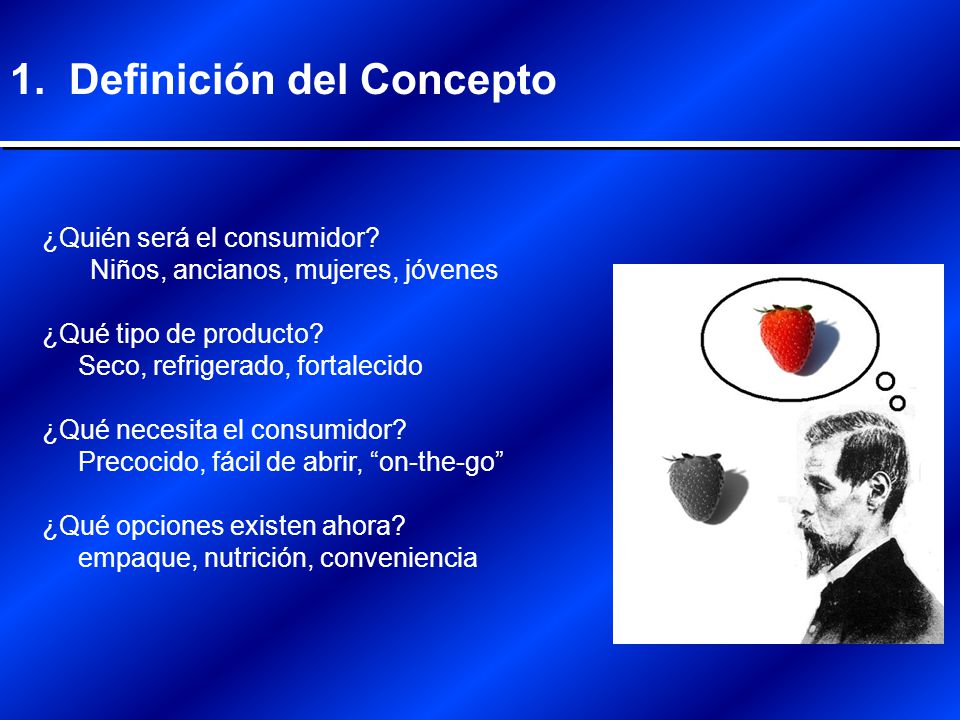 1. Definición del Concepto

¿Quién será el consumidor?
Niños, ancianos, mujeres, jóvenes

¿Qué tipo de producto?
Seco, refrigerado, fortalecido

¿Qué necesita el consumidor?
Precocido, fácil de abrir, “on-the-go”

¿Qué opciones existen ahora?
empaque, nutrición, conveniencia